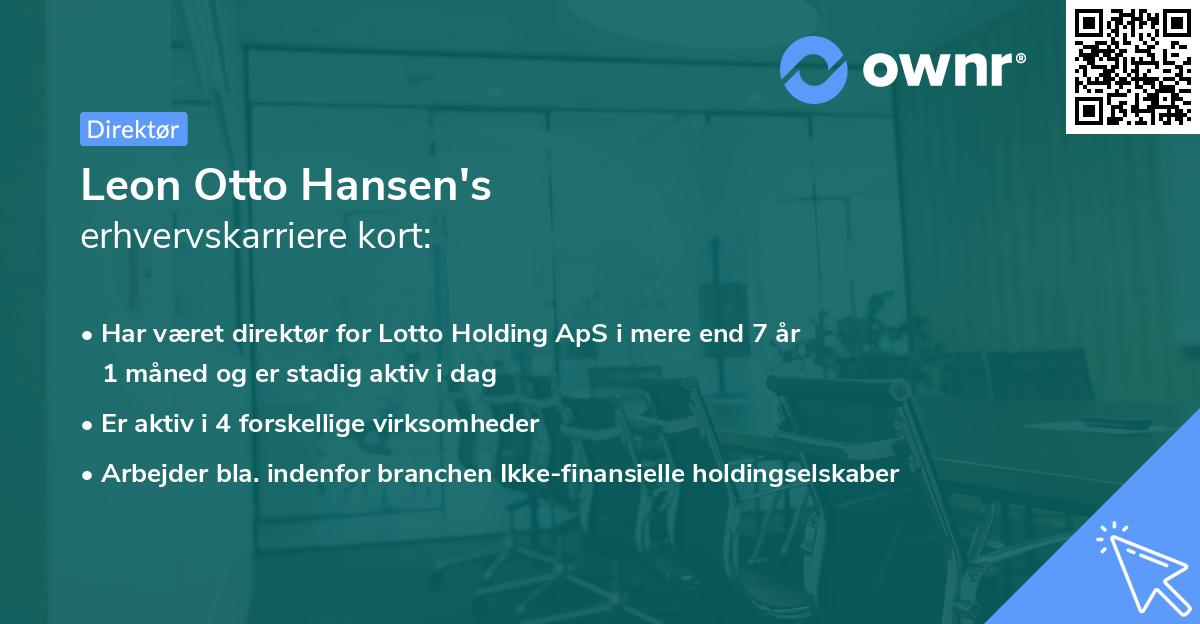 ownr®

Direktør

Leon Otto Hansen's
erhvervskarriere kort:

• Har været direktør for Lotto Holding ApS i mere end 7 år 1 måned og er stadig aktiv i dag
• Er aktiv i 4 forskellige virksomheder
• Arbejder bla. indenfor branchen Ikke-finansielle holdingselskaber